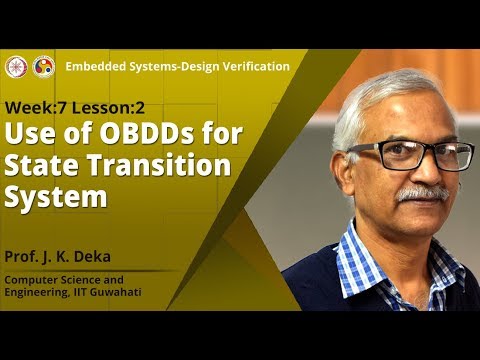 Embedded Systems-Design Verification

Week:7 Lesson:2

Use of OBDDs for State Transition System

Prof. J. K. Deka

Computer Science and Engineering, IIT Guwahati